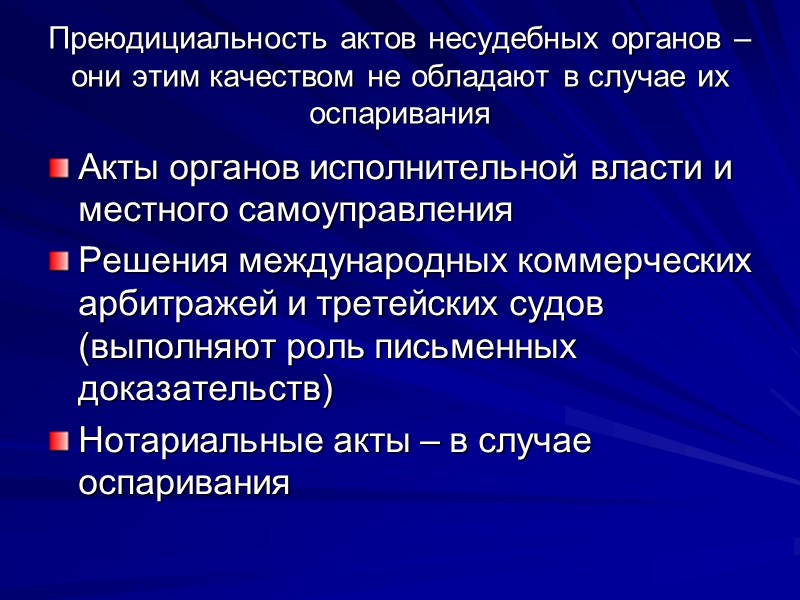 Преюдициальность актов несудебных органов – они этим качеством не обладают в случае их оспаривания

Акты органов исполнительной власти и местного самоуправления

Решения международных коммерческих арбитражей и третейских судов (выполняют роль письменных доказательств)

Нотариальные акты – в случае оспаривания